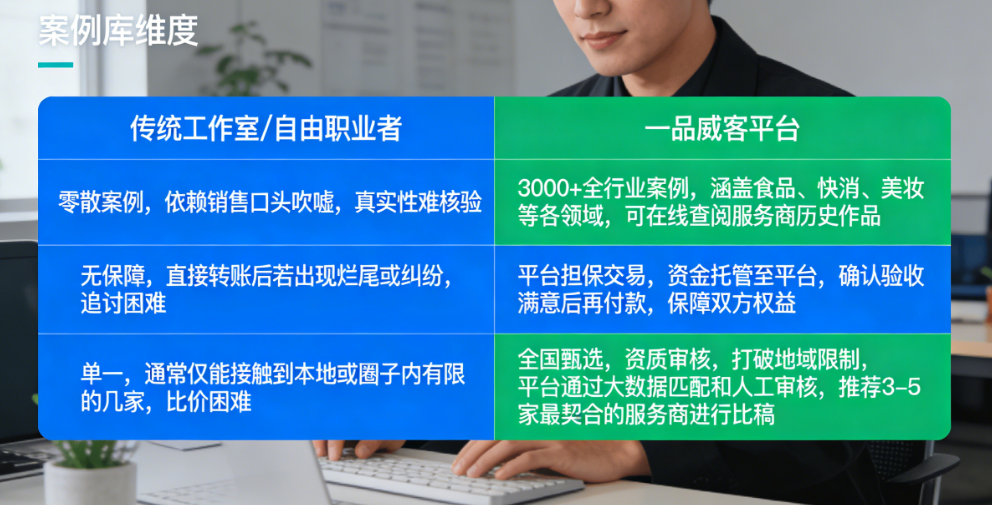 案例库维度

| 传统工作室/自由职业者 | 一品威客平台 |
|---|---|
| 零散案例，依赖销售口头吹嘘，真实性难核验 | 3000+全行业案例，涵盖食品、快消、美妆等各领域，可在线查阅服务商历史作品 |
| 无保障，直接转账后若出现烂尾或纠纷，追讨困难 | 平台担保交易，资金托管至平台，确认验收满意后再付款，保障双方权益 |
| 单一，通常仅能接触到本地或圈子内有限的几家，比价困难 | 全国甄选，资质审核，打破地域限制，平台通过大数据匹配和人工审核，推荐3-5家最契合的服务商进行比稿 |